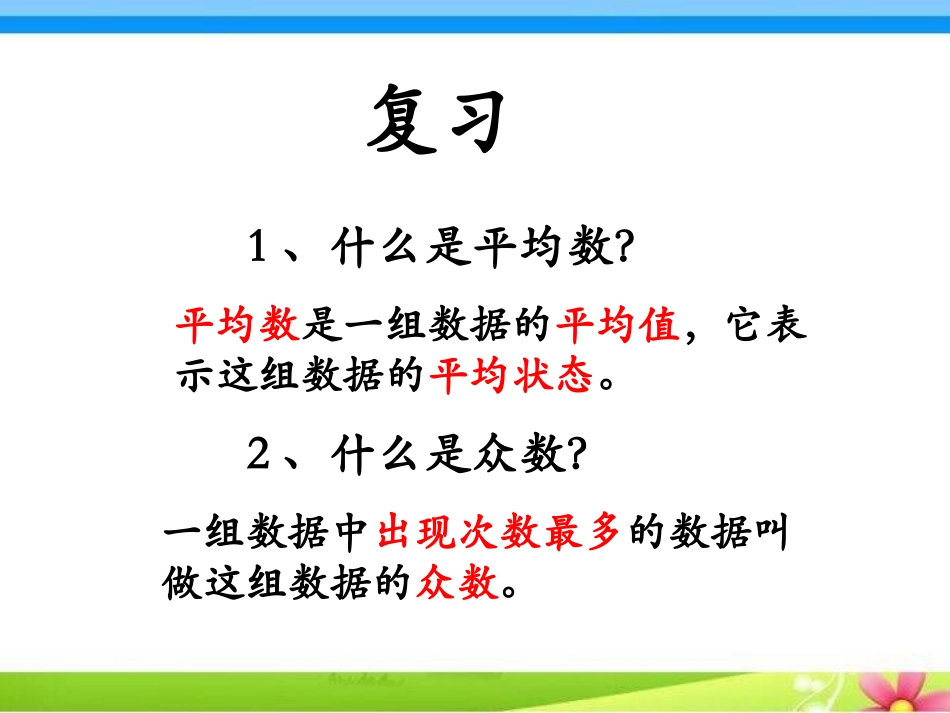 复习

1、什么是平均数?

平均数是一组数据的平均值，它表示这组数据的平均状态。

2、什么是众数?

一组数据中出现次数最多的数据叫做这组数据的众数。